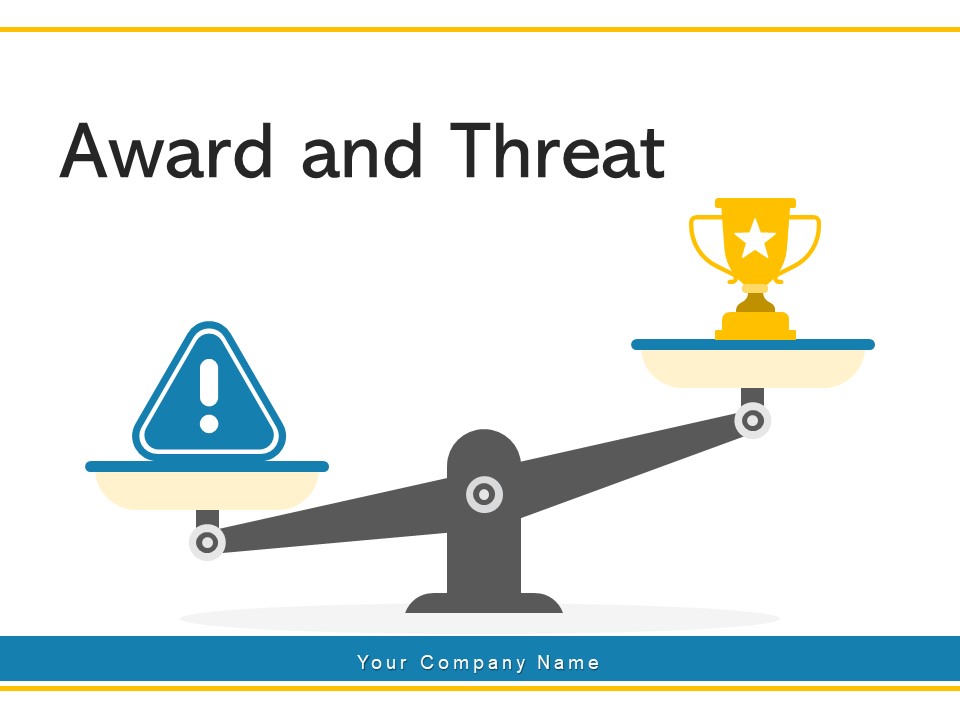 Award and Threat

Your Company Name